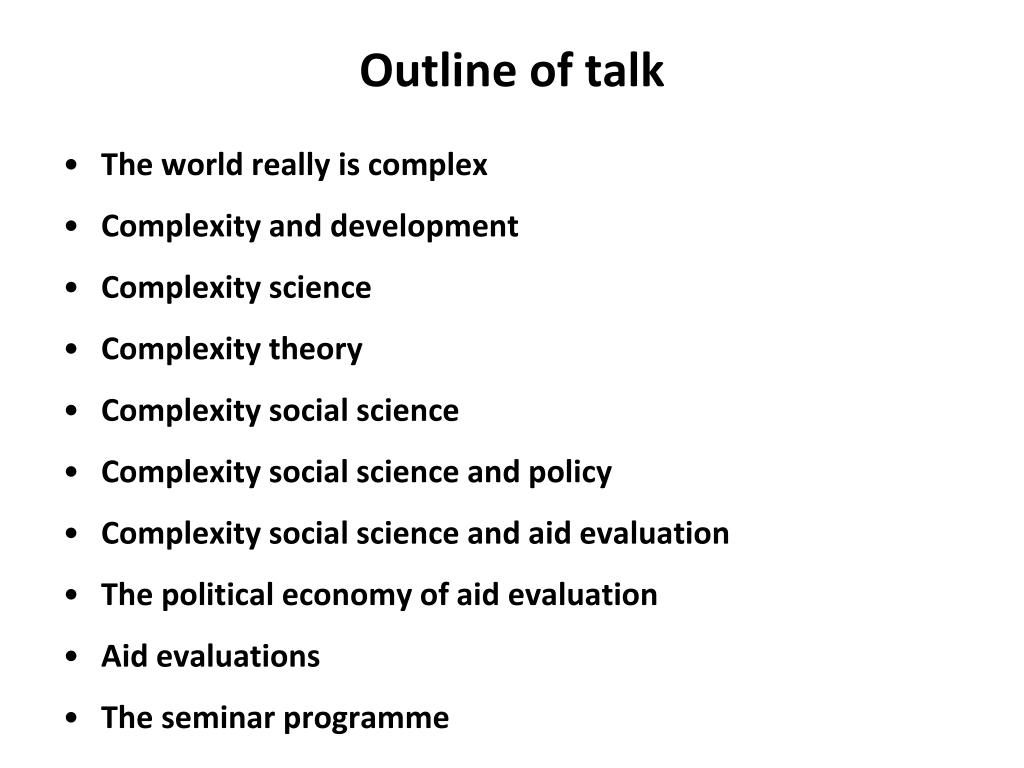 Outline of talk

• The world really is complex
• Complexity and development
• Complexity science
• Complexity theory
• Complexity social science
• Complexity social science and policy
• Complexity social science and aid evaluation
• The political economy of aid evaluation
• Aid evaluations
• The seminar programme